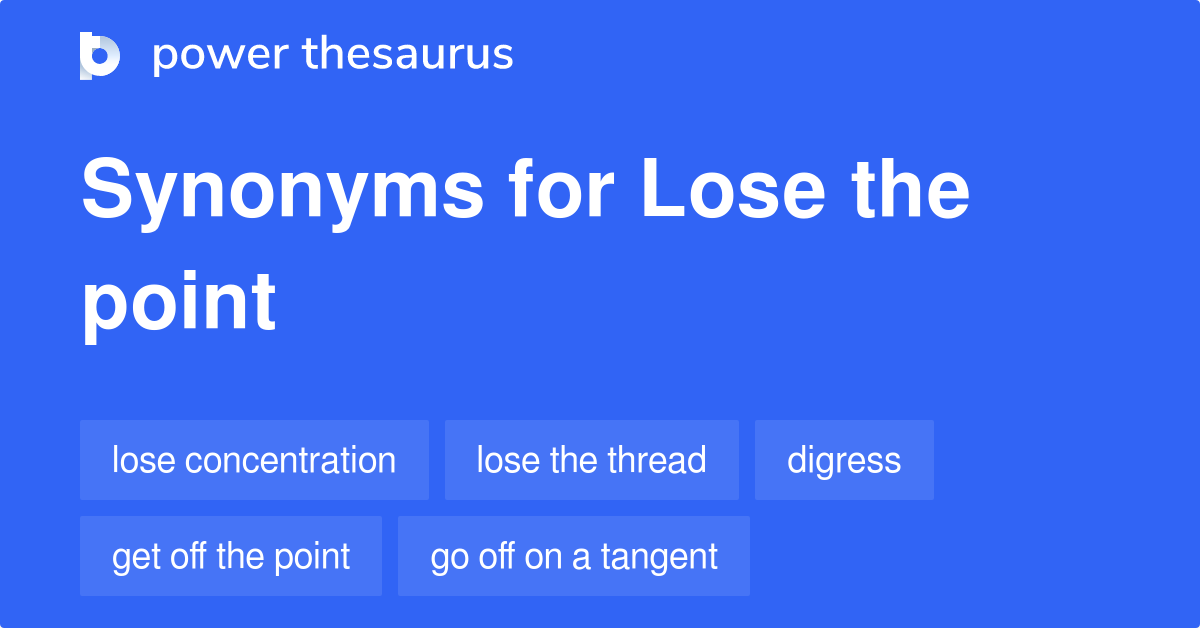 power thesaurus

Synonyms for Lose the point

lose concentration
lose the thread
digress
get off the point
go off on a tangent